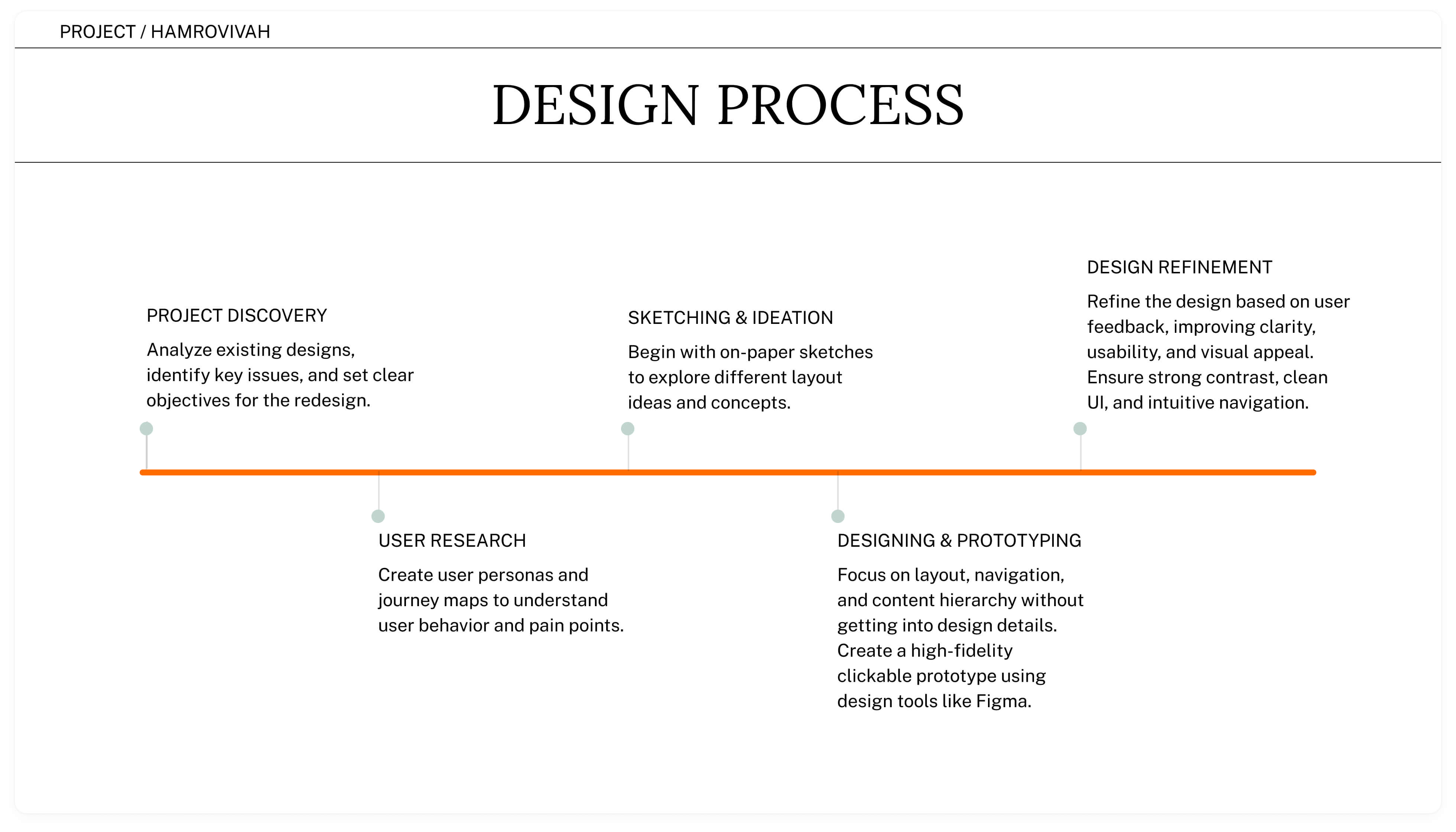 PROJECT / HAMROVIVAH

DESIGN PROCESS

PROJECT DISCOVERY

Analyze existing designs, identify key issues, and set clear objectives for the redesign.

USER RESEARCH

Create user personas and journey maps to understand user behavior and pain points.

SKETCHING & IDEATION

Begin with on-paper sketches to explore different layout ideas and concepts.

DESIGNING & PROTOTYPING

Focus on layout, navigation, and content hierarchy without getting into design details. Create a high-fidelity clickable prototype using design tools like Figma.

DESIGN REFINEMENT

Refine the design based on user feedback, improving clarity, usability, and visual appeal. Ensure strong contrast, clean UI, and intuitive navigation.